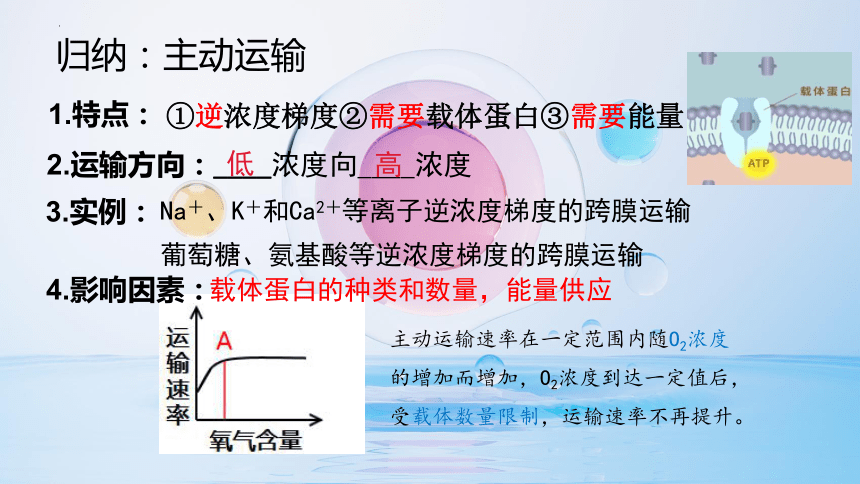 归纳：主动运输

载体蛋白

ATP

1.特点：①逆浓度梯度②需要载体蛋白③需要能量

2.运输方向：低浓度向高浓度

3.实例：$Na^+$、$K^+$和$Ca^{2+}$等离子逆浓度梯度的跨膜运输

葡萄糖、氨基酸等逆浓度梯度的跨膜运输

4.影响因素：载体蛋白的种类和数量，能量供应

运输速率

A

氧气含量

主动运输速率在一定范围内随$O_2$浓度的增加而增加，$O_2$浓度到达一定值后，受载体数量限制，运输速率不再提升。